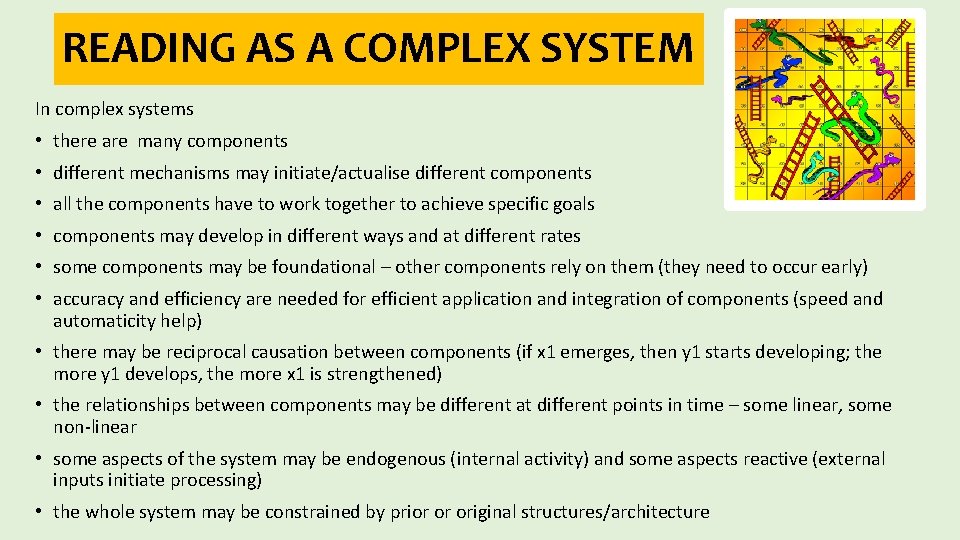 READING AS A COMPLEX SYSTEM

In complex systems

• there are many components
• different mechanisms may initiate/actualise different components
• all the components have to work together to achieve specific goals
• components may develop in different ways and at different rates
• some components may be foundational – other components rely on them (they need to occur early)
• accuracy and efficiency are needed for efficient application and integration of components (speed and automaticity help)
• there may be reciprocal causation between components (if x1 emerges, then y1 starts developing; the more y1 develops, the more x1 is strengthened)
• the relationships between components may be different at different points in time – some linear, some non-linear
• some aspects of the system may be endogenous (internal activity) and some aspects reactive (external inputs initiate processing)
• the whole system may be constrained by prior or original structures/architecture